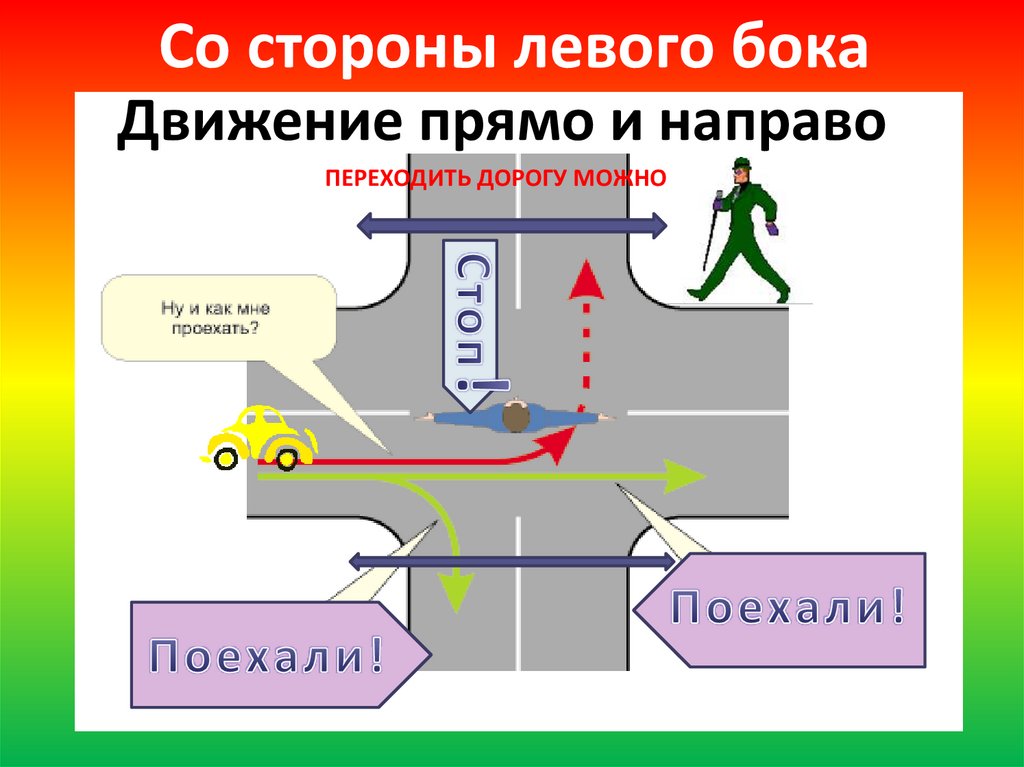 Со стороны левого бока

Движение прямо и направо

ПЕРЕХОДИТЬ ДОРОГУ МОЖНО

Ну и как мне проехать?

Стоп!

Поехали!

Поехали!